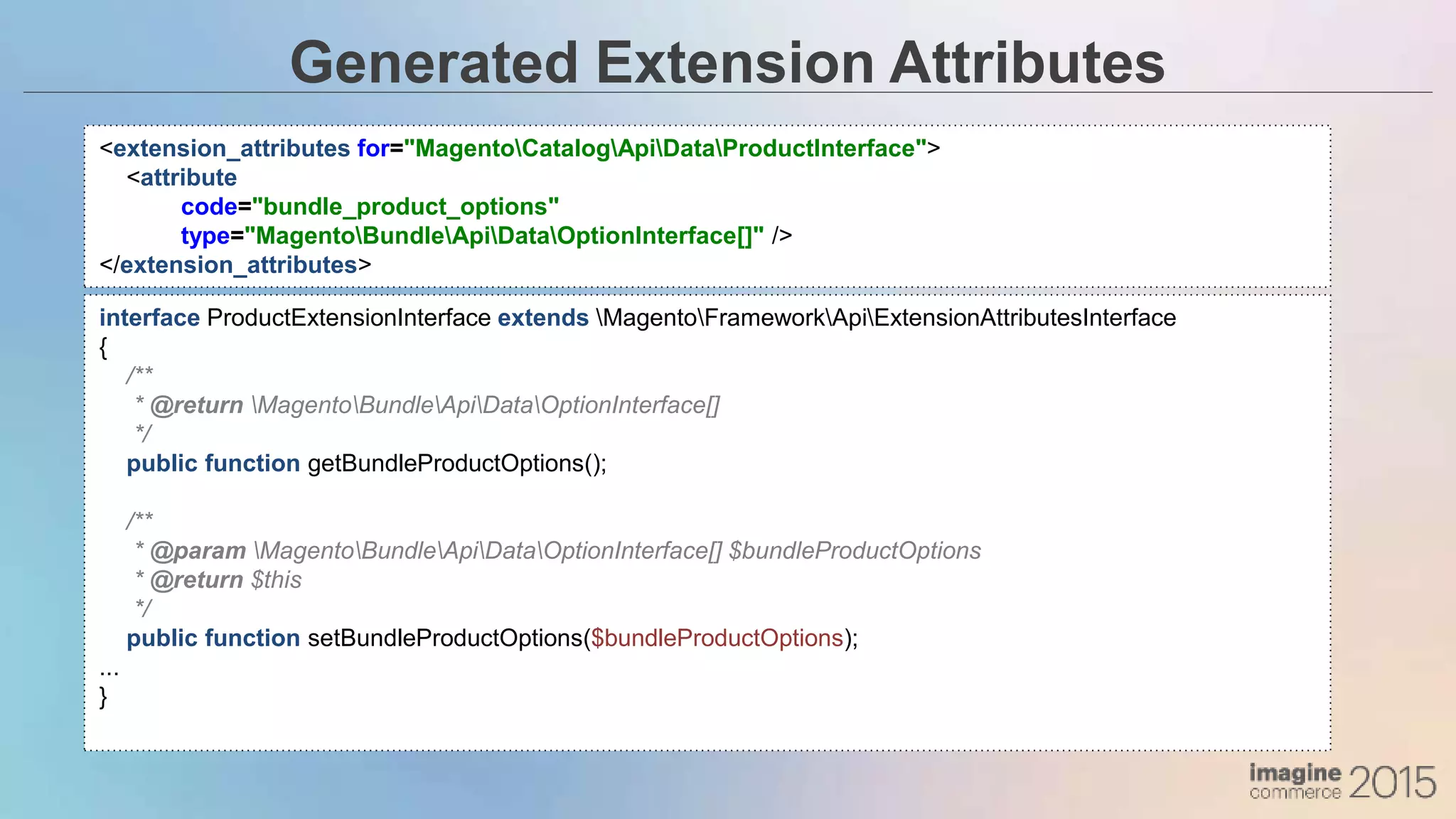 Generated Extension Attributes

<extension_attributes for="Magento\Catalog\Api\Data\ProductInterface">
    <attribute
        code="bundle_product_options"
        type="Magento\Bundle\Api\Data\OptionInterface[]" />
</extension_attributes>

interface ProductExtensionInterface extends \Magento\Framework\Api\ExtensionAttributesInterface
{
    /**
     * @return \Magento\Bundle\Api\Data\OptionInterface[]
     */
    public function getBundleProductOptions();

    /**
     * @param \Magento\Bundle\Api\Data\OptionInterface[] $bundleProductOptions
     * @return $this
     */
    public function setBundleProductOptions($bundleProductOptions);
...
}

imagine commerce 2015